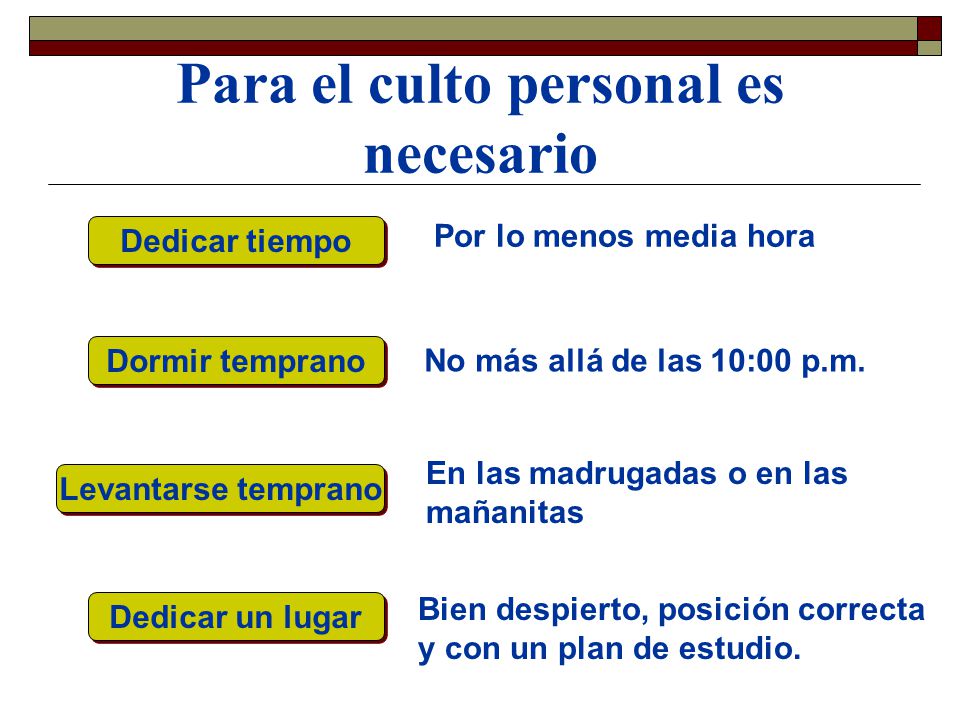 Para el culto personal es necesario

Dedicar tiempo

Por lo menos media hora

Dormir temprano

No más allá de las 10:00 p.m.

Levantarse temprano

En las madrugadas o en las mañanitas

Dedicar un lugar

Bien despierto, posición correcta y con un plan de estudio.